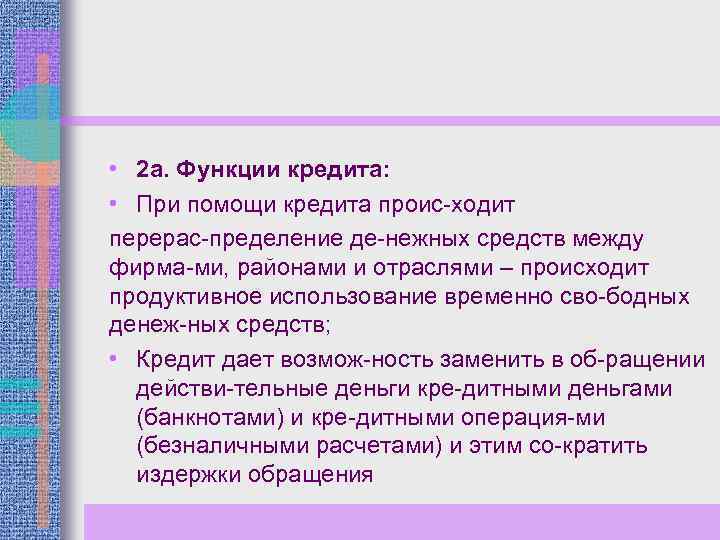 • 2а. Функции кредита:

• При помощи кредита проис-ходит

перерас-пределение де-нежных средств между фирма-ми, районами и отраслями – происходит продуктивное использование временно сво-бодных денеж-ных средств;

• Кредит дает возмож-ность заменить в об-ращении действи-тельные деньги кре-дитными деньгами (банкнотами) и кре-дитными операция-ми (безналичными расчетами) и этим со-кратить издержки обращения